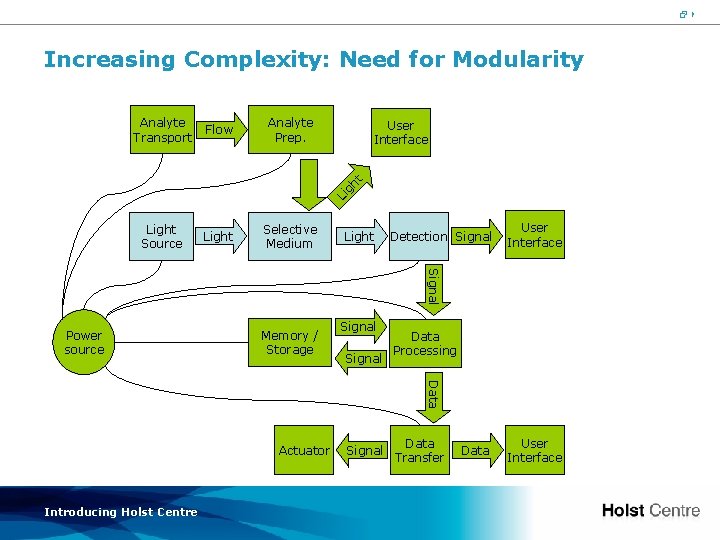 Increasing Complexity: Need for Modularity

Analyte Transport

Flow

Analyte Prep.

User Interface

Light

Light Source

Light

Selective Medium

Light

Detection

Signal

User Interface

Signal

Power source

Memory / Storage

Signal

Signal

Data Processing

Data

Actuator

Signal

Data Transfer

Data

User Interface

Introducing Holst Centre

Holst Centre